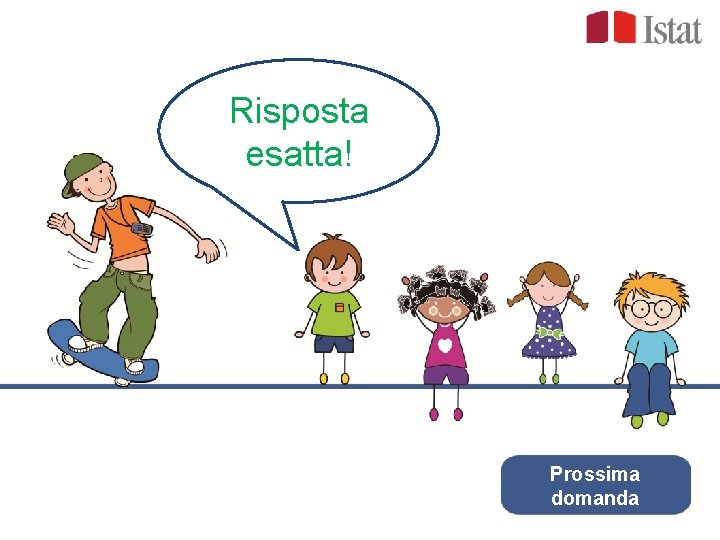 Istat

Risposta esatta!

Prossima domanda